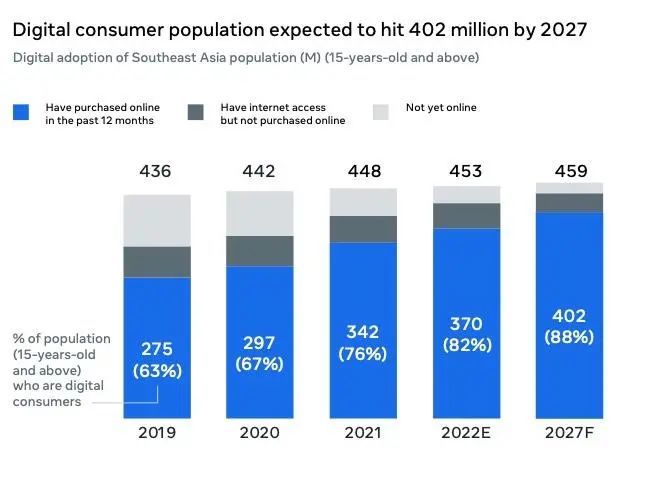 Digital consumer population expected to hit 402 million by 2027

Digital adoption of Southeast Asia population (M) (15-years-old and above)

Have purchased online in the past 12 months

Have internet access but not purchased online

Not yet online

436

442

448

453

459

% of population (15-years-old and above) who are digital consumers

275 (63%)

297 (67%)

342 (76%)

370 (82%)

402 (88%)

2019

2020

2021

2022E

2027F